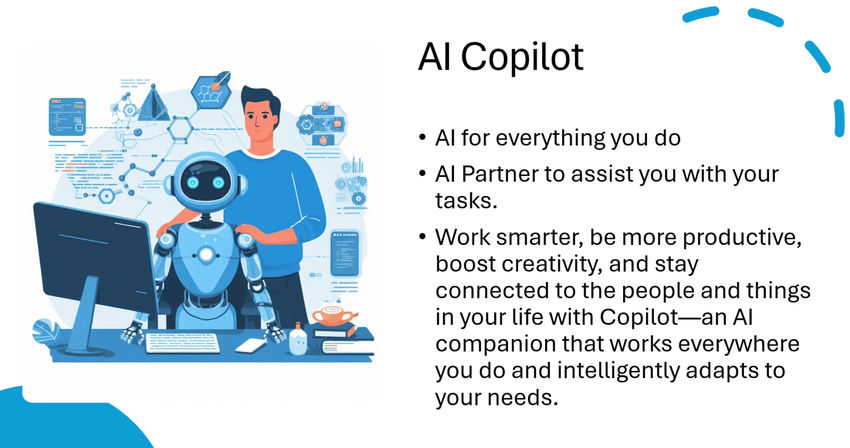 AI Copilot

• AI for everything you do

• AI Partner to assist you with your tasks.

• Work smarter, be more productive, boost creativity, and stay connected to the people and things in your life with Copilot—an AI companion that works everywhere you do and intelligently adapts to your needs.